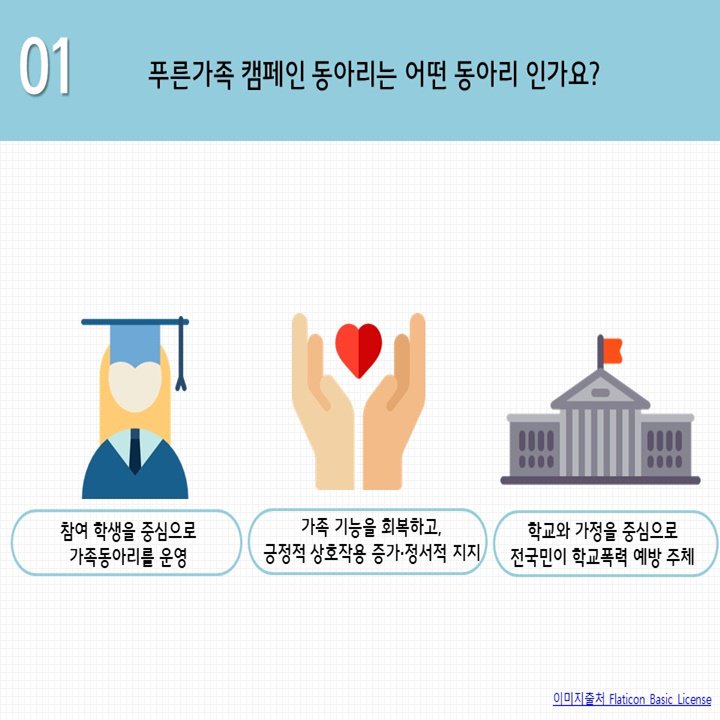 01

푸른가족 캠페인 동아리는 어떤 동아리 인가요?

참여 학생을 중심으로
가족동아리를 운영

가족 기능을 회복하고,
긍정적 상호작용 증가·정서적 지지

학교와 가정을 중심으로
전국민이 학교폭력 예방 주체

이미지출처 Flaticon Basic License